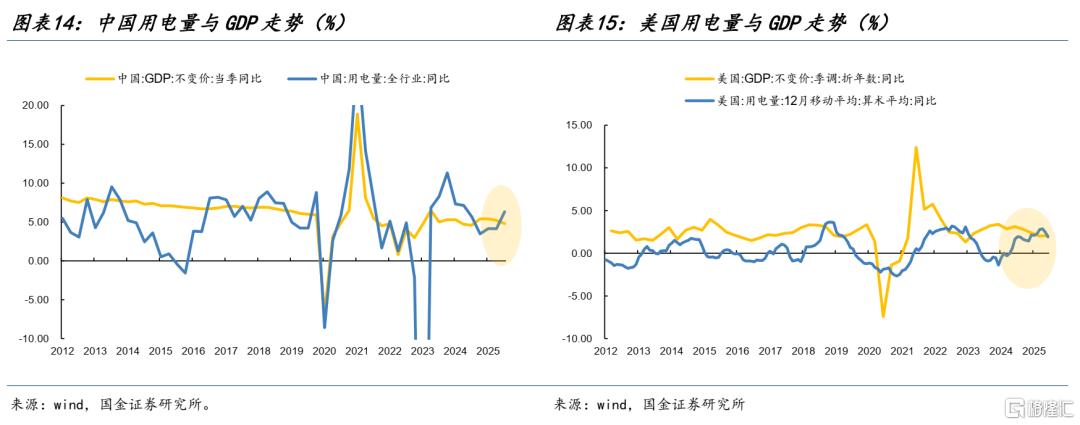 图表14：中国用电量与 GDP 走势（%）

中国:GDP:不变价:当季同比
中国:用电量:全行业:同比

20.00
15.00
10.00
5.00
0.00
-5.00
-10.00

2012 2013 2014 2015 2016 2017 2018 2019 2020 2021 2022 2023 2024 2025

来源：wind，国金证券研究所。

图表15：美国用电量与 GDP 走势（%）

美国:GDP:不变价:季调:折年数:同比
美国:用电量:12月移动平均:算术平均:同比

15.00
10.00
5.00
0.00
-5.00
-10.00

2012 2013 2014 2015 2016 2017 2018 2019 2020 2021 2022 2023 2024 2025

来源：wind，国金证券研究所

格隆汇